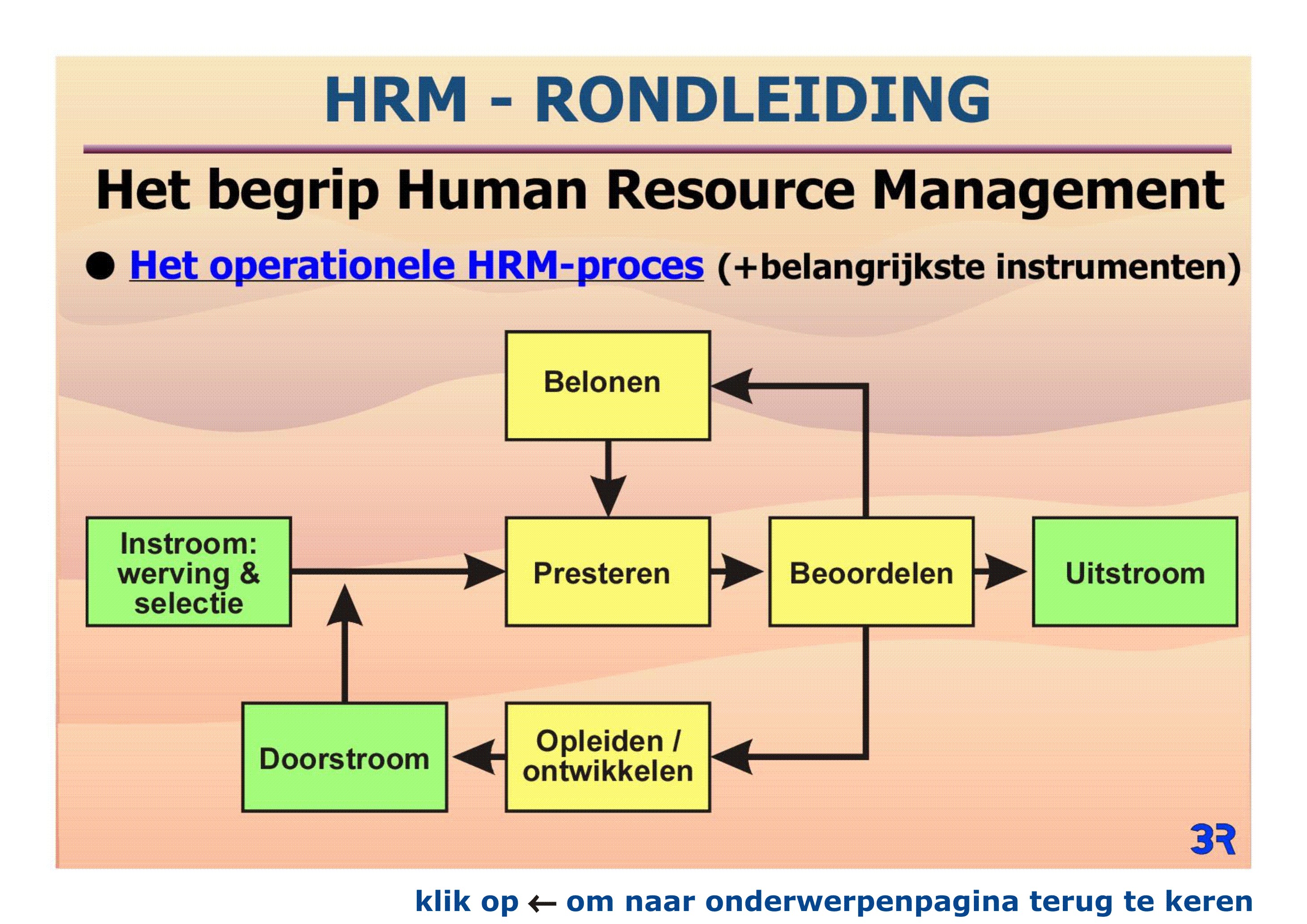 HRM - RONDLEIDING

Het begrip Human Resource Management

● Het operationele HRM-proces (+belangrijkste instrumenten)

Belonen

Instroom: werving & selectie

Presteren

Beoordelen

Uitstroom

Doorstroom

Opleiden / ontwikkelen

3R

klik op ← om naar onderwerpenpagina terug te keren